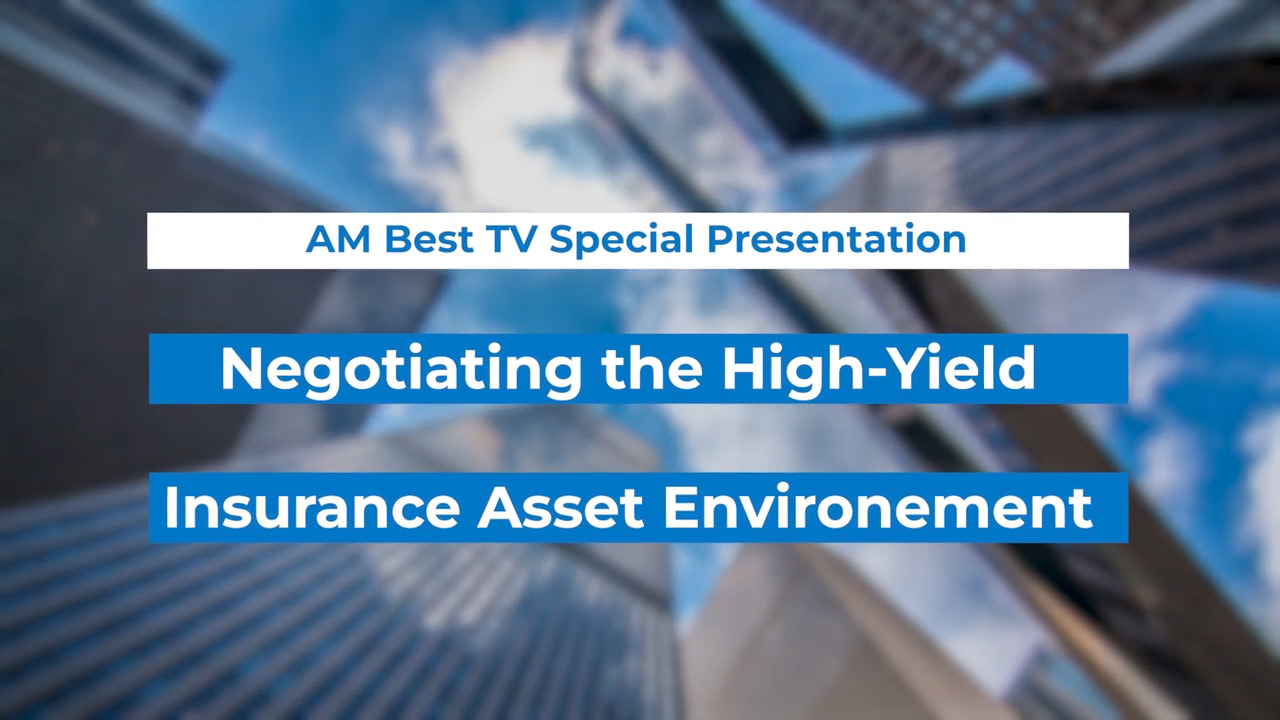 AM Best TV Special Presentation

Negotiating the High-Yield

Insurance Asset Environement